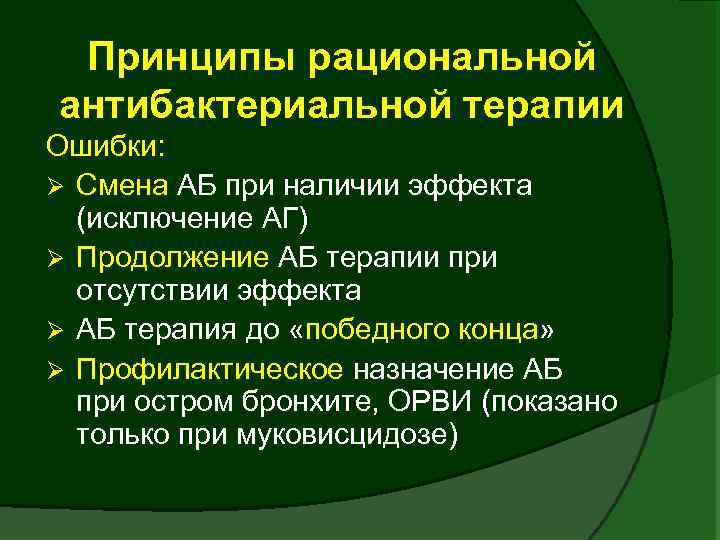 Принципы рациональной антибактериальной терапии

Ошибки:

➢ Смена АБ при наличии эффекта (исключение АГ)
➢ Продолжение АБ терапии при отсутствии эффекта
➢ АБ терапия до «победного конца»
➢ Профилактическое назначение АБ при остром бронхите, ОРВИ (показано только при муковисцидозе)